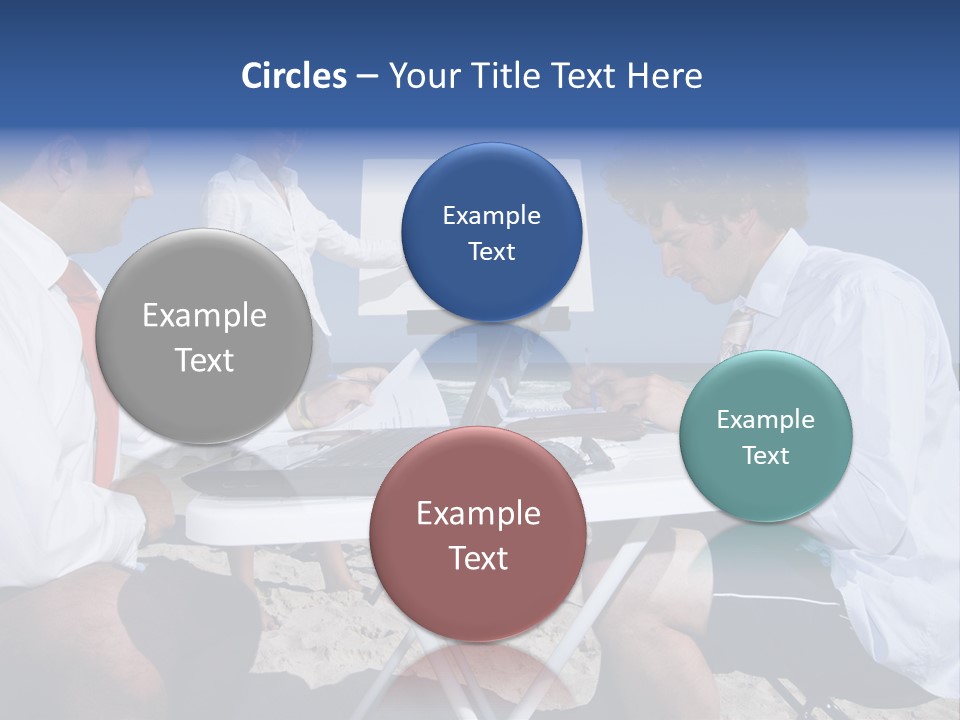 Circles – Your Title Text Here

Example Text

Example Text

Example Text

Example Text